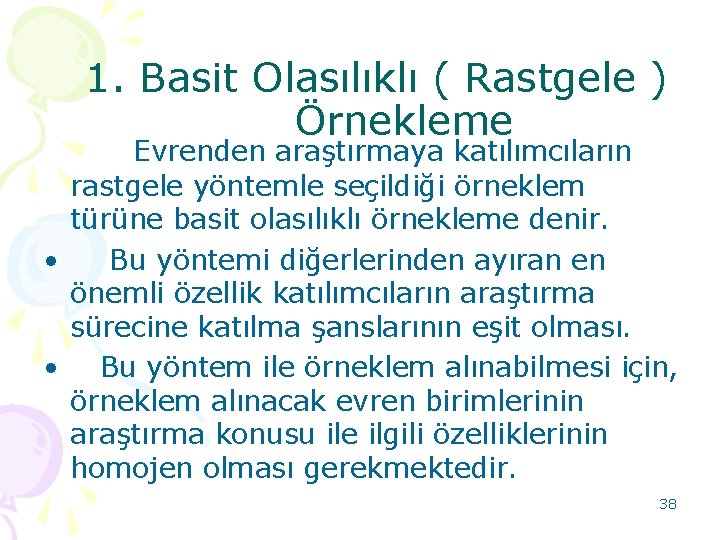 1. Basit Olasılıklı ( Rastgele ) Örnekleme

Evrenden araştırmaya katılımcıların rastgele yöntemle seçildiği örneklem türüne basit olasılıklı örnekleme denir.

• Bu yöntemi diğerlerinden ayıran en önemli özellik katılımcıların araştırma sürecine katılma şanslarının eşit olması.

• Bu yöntem ile örneklem alınabilmesi için, örneklem alınacak evren birimlerinin araştırma konusu ile ilgili özelliklerinin homojen olması gerekmektedir.

38